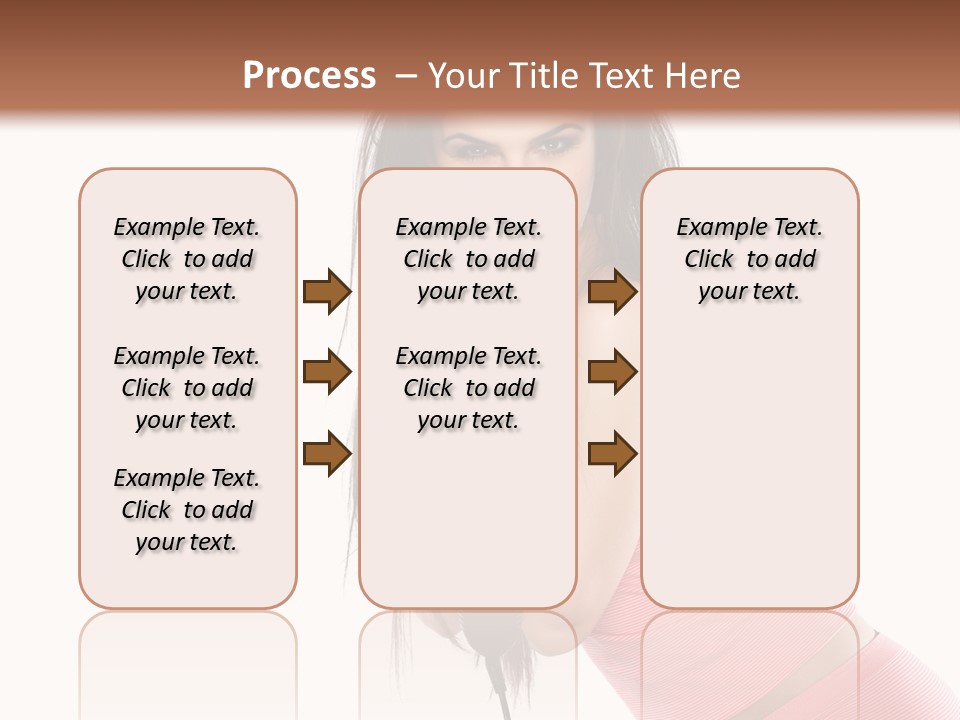 Process – Your Title Text Here

Example Text. Click to add your text.

Example Text. Click to add your text.

Example Text. Click to add your text.

Example Text. Click to add your text.

Example Text. Click to add your text.

Example Text. Click to add your text.